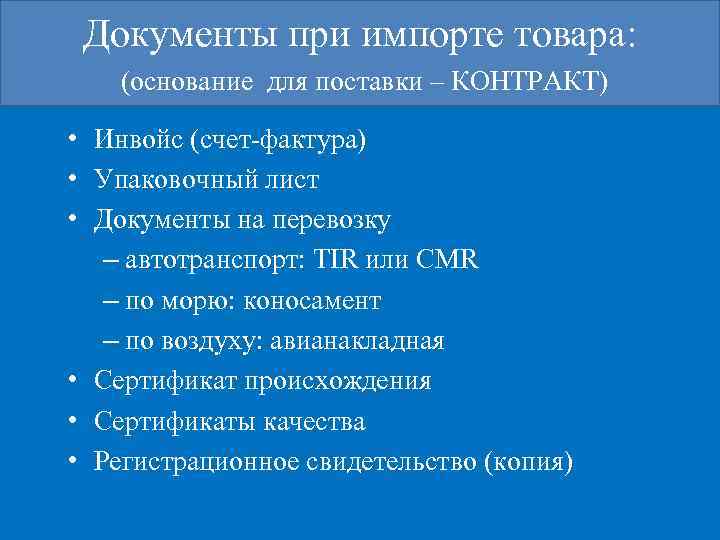 Документы при импорте товара:
(основание для поставки – КОНТРАКТ)

• Инвойс (счет-фактура)
• Упаковочный лист
• Документы на перевозку
– автотранспорт: TIR или CMR
– по морю: коносамент
– по воздуху: авианакладная
• Сертификат происхождения
• Сертификаты качества
• Регистрационное свидетельство (копия)